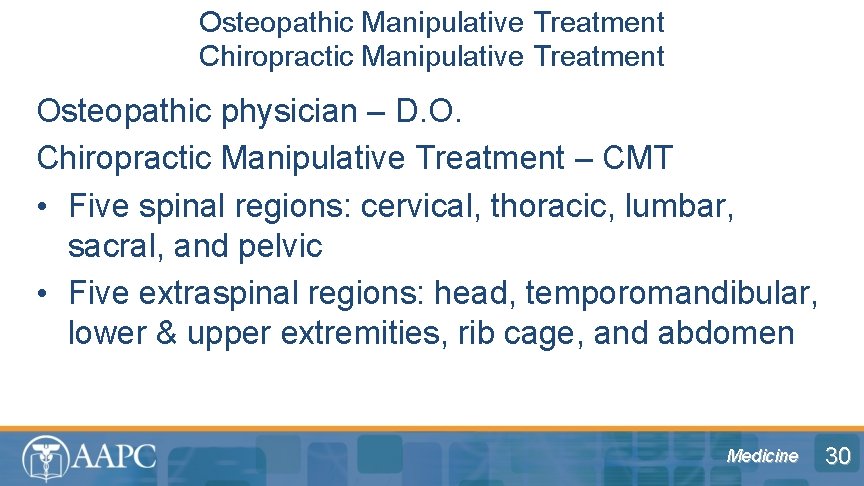 Osteopathic Manipulative Treatment
Chiropractic Manipulative Treatment

Osteopathic physician – D.O.

Chiropractic Manipulative Treatment – CMT

• Five spinal regions: cervical, thoracic, lumbar, sacral, and pelvic
• Five extraspinal regions: head, temporomandibular, lower & upper extremities, rib cage, and abdomen

AAPC

Medicine 30